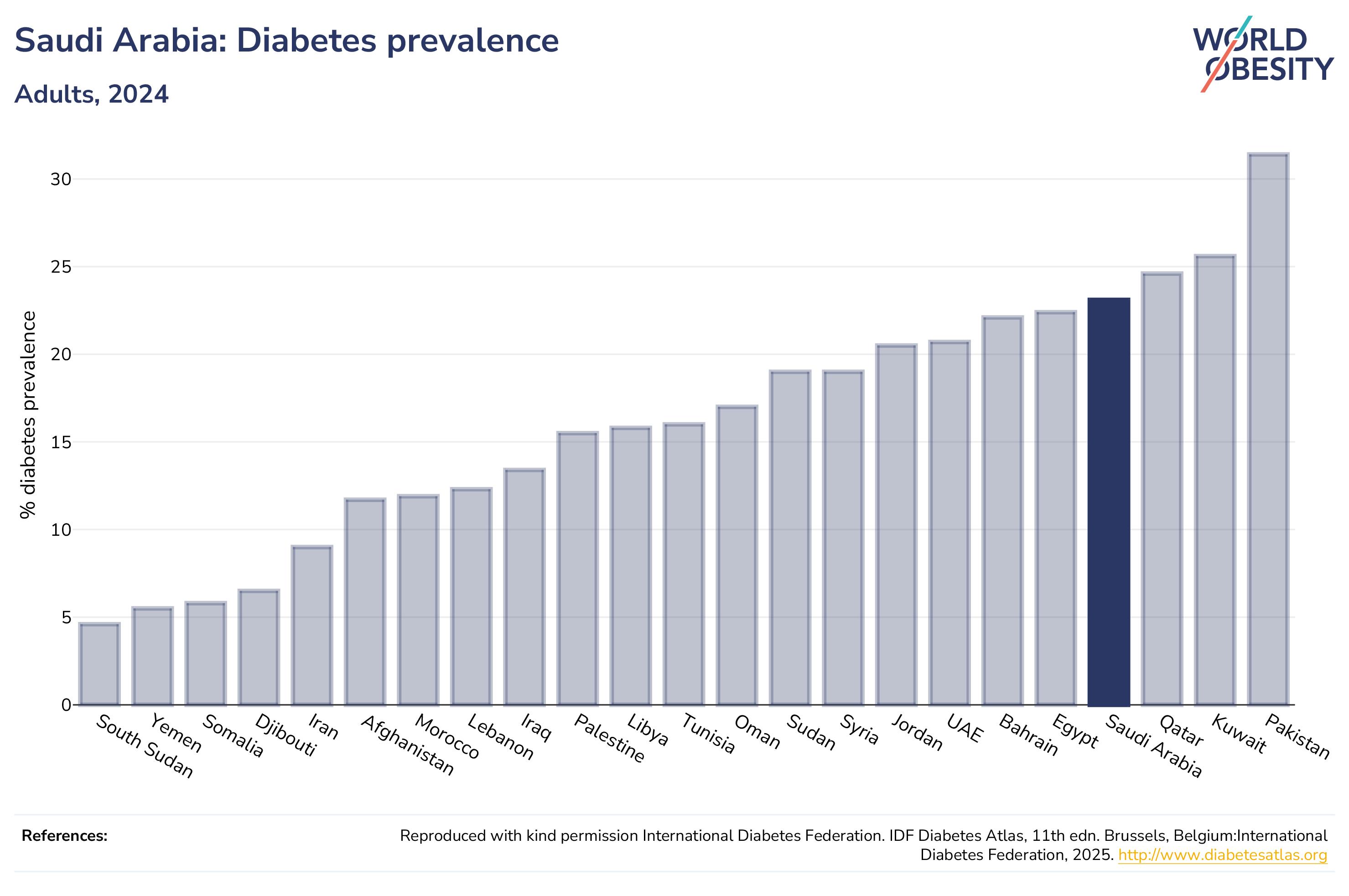 Saudi Arabia: Diabetes prevalence

Adults, 2024

WORLD OBESITY

% diabetes prevalence

30
25
20
15
10
5
0

South Sudan
Yemen
Somalia
Djibouti
Iran
Afghanistan
Morocco
Lebanon
Iraq
Palestine
Libya
Tunisia
Oman
Sudan
Syria
Jordan
UAE
Bahrain
Egypt
Saudi Arabia
Qatar
Kuwait
Pakistan

References:

Reproduced with kind permission International Diabetes Federation. IDF Diabetes Atlas, 11th edn. Brussels, Belgium:International Diabetes Federation, 2025. http://www.diabetesatlas.org